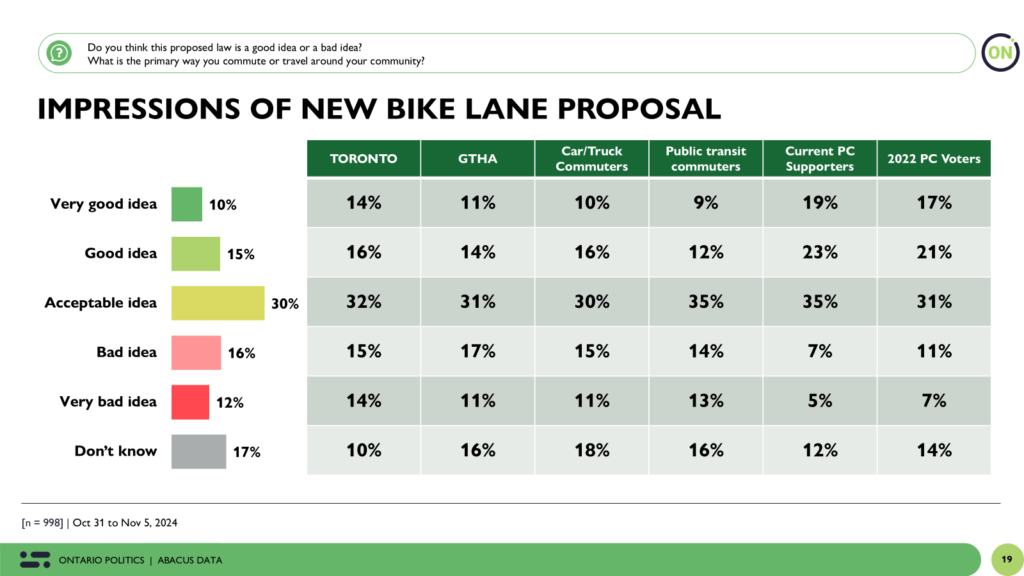 Do you think this proposed law is a good idea or a bad idea?
What is the primary way you commute or travel around your community?

ON

IMPRESSIONS OF NEW BIKE LANE PROPOSAL

| | | TORONTO | GTHA | Car/Truck Commuters | Public transit commuters | Current PC Supporters | 2022 PC Voters |
|---|---|---|---|---|---|---|---|
| Very good idea | 10% | 14% | 11% | 10% | 9% | 19% | 17% |
| Good idea | 15% | 16% | 14% | 16% | 12% | 23% | 21% |
| Acceptable idea | 30% | 32% | 31% | 30% | 35% | 35% | 31% |
| Bad idea | 16% | 15% | 17% | 15% | 14% | 7% | 11% |
| Very bad idea | 12% | 14% | 11% | 11% | 13% | 5% | 7% |
| Don't know | 17% | 10% | 16% | 18% | 16% | 12% | 14% |

[n = 998] | Oct 31 to Nov 5, 2024

ONTARIO POLITICS | ABACUS DATA

19